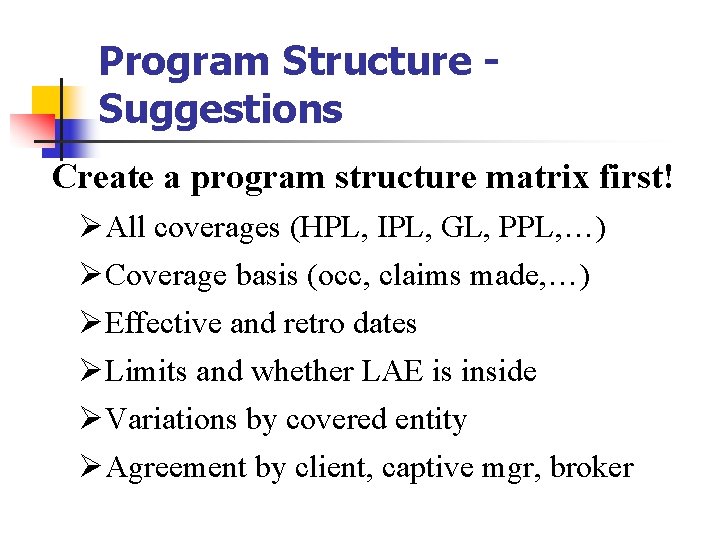 Program Structure - Suggestions

Create a program structure matrix first!

➢All coverages (HPL, IPL, GL, PPL,…)

➢Coverage basis (occ, claims made,…)

➢Effective and retro dates

➢Limits and whether LAE is inside

➢Variations by covered entity

➢Agreement by client, captive mgr, broker